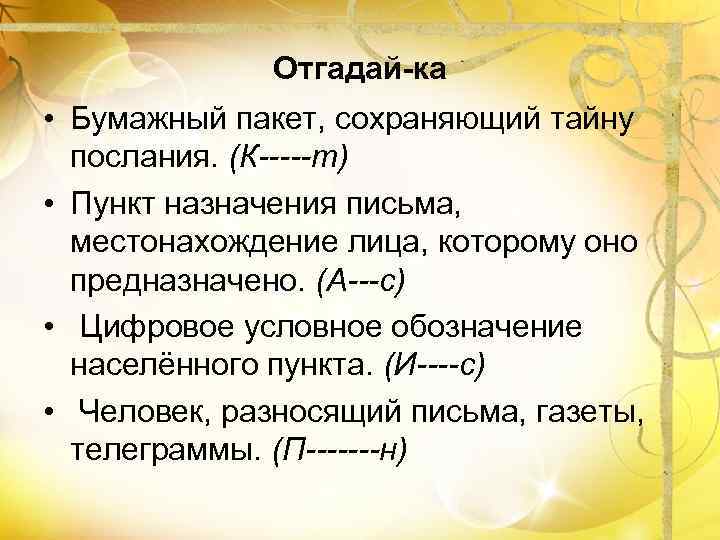 Отгадай-ка

• Бумажный пакет, сохраняющий тайну послания. (К-----т)

• Пункт назначения письма, местонахождение лица, которому оно предназначено. (А---с)

• Цифровое условное обозначение населённого пункта. (И----с)

• Человек, разносящий письма, газеты, телеграммы. (П-------н)